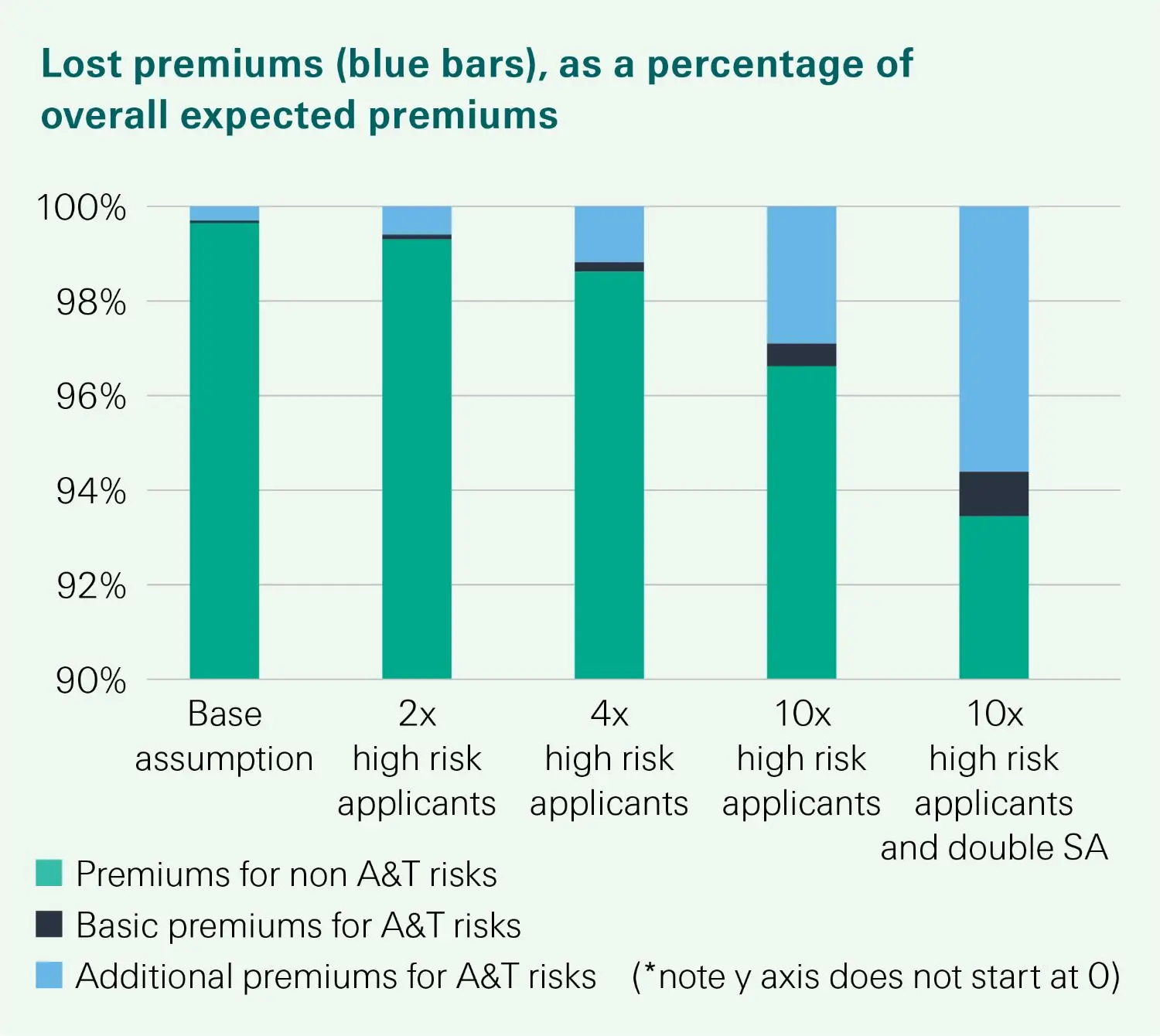 Lost premiums (blue bars), as a percentage of overall expected premiums

100%
98%
96%
94%
92%
90%

Base assumption
2x high risk applicants
4x high risk applicants
10x high risk applicants
10x high risk applicants and double SA

Premiums for non A&T risks
Basic premiums for A&T risks
Additional premiums for A&T risks

(*note y axis does not start at 0)